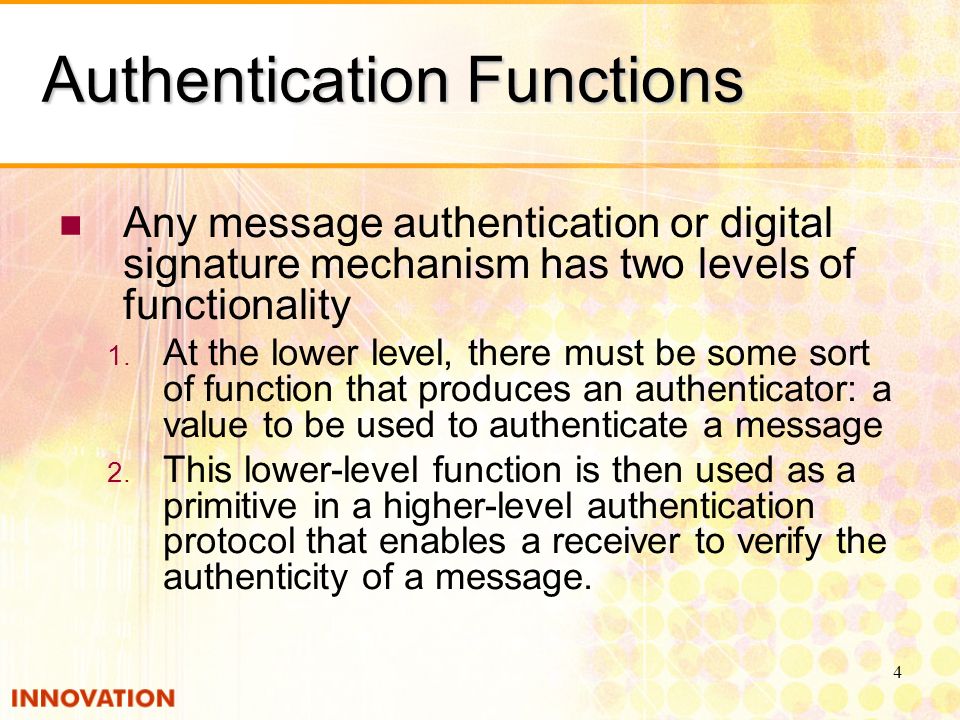 Authentication Functions

Any message authentication or digital signature mechanism has two levels of functionality

1. At the lower level, there must be some sort of function that produces an authenticator: a value to be used to authenticate a message

2. This lower-level function is then used as a primitive in a higher-level authentication protocol that enables a receiver to verify the authenticity of a message.

4

INNOVATION